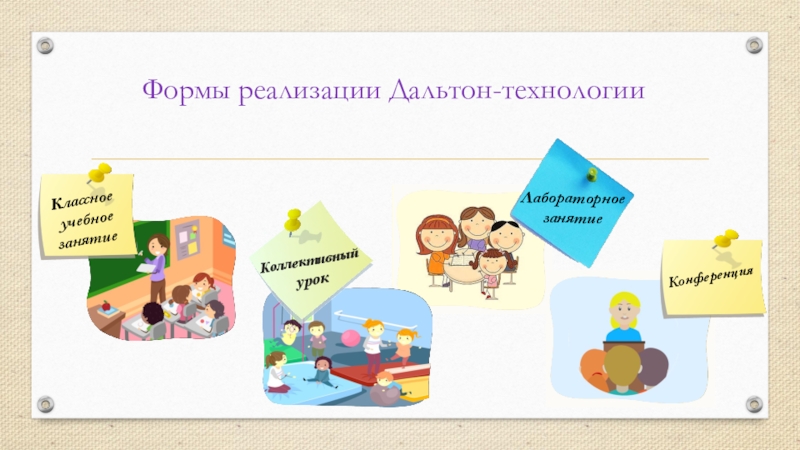 Формы реализации Дальтон-технологии

Классное учебное занятие

Коллективный урок

Лабораторное занятие

Конференция